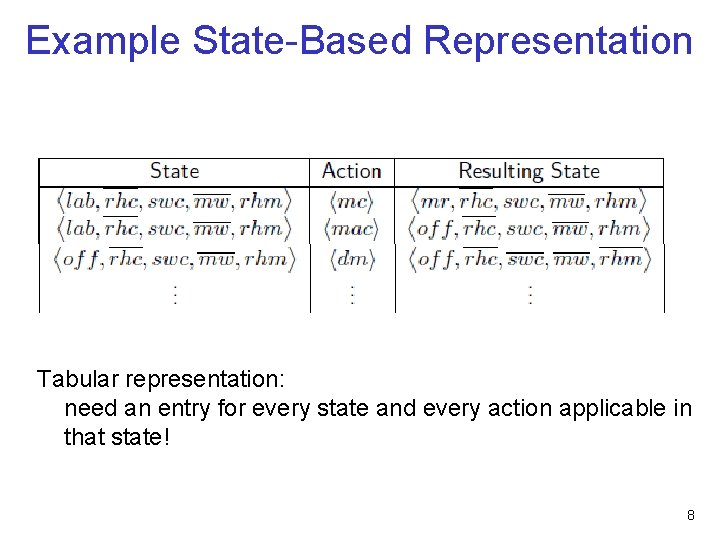 Example State-Based Representation

| State | Action | Resulting State |
|---|---|---|
| $\langle lab, \overline{rhc}, swc, \overline{mw}, rhm \rangle$ | $\langle mc \rangle$ | $\langle mr, \overline{rhc}, swc, \overline{mw}, rhm \rangle$ |
| $\langle lab, \overline{rhc}, swc, \overline{mw}, rhm \rangle$ | $\langle mac \rangle$ | $\langle off, \overline{rhc}, swc, \overline{mw}, rhm \rangle$ |
| $\langle off, \overline{rhc}, swc, \overline{mw}, rhm \rangle$ | $\langle dm \rangle$ | $\langle off, \overline{rhc}, \overline{swc}, \overline{mw}, \overline{rhm} \rangle$ |
| $\vdots$ | $\vdots$ | $\vdots$ |

Tabular representation:
need an entry for every state and every action applicable in that state!

8